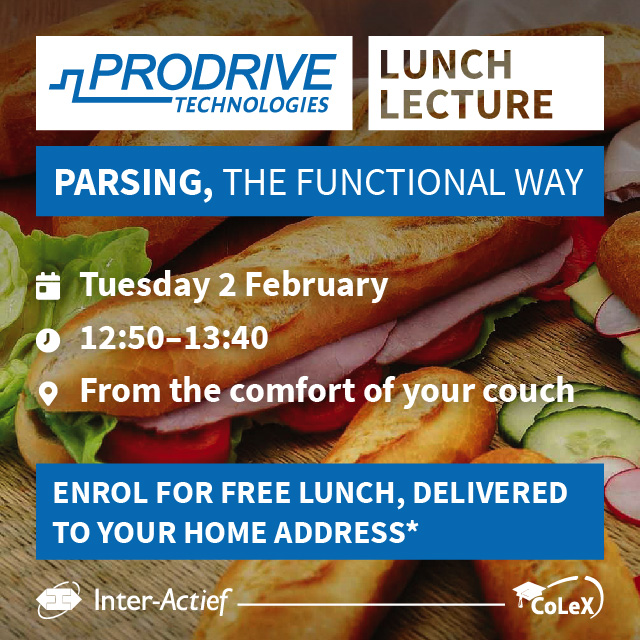 PRODRIVE TECHNOLOGIES

LUNCH LECTURE

PARSING, THE FUNCTIONAL WAY

Tuesday 2 February

12:50–13:40

From the comfort of your couch

ENROL FOR FREE LUNCH, DELIVERED TO YOUR HOME ADDRESS*

Inter-Actief

CoLeX